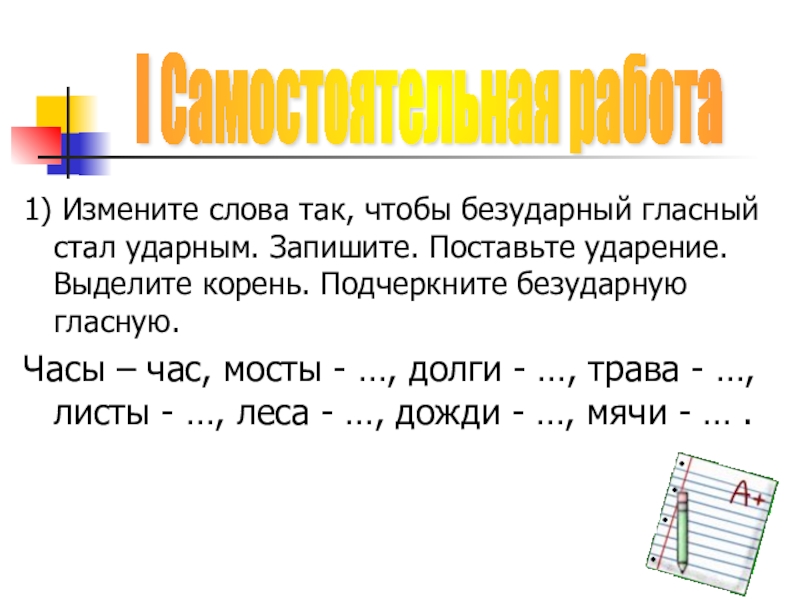 I Самостоятельная работа

1) Измените слова так, чтобы безударный гласный стал ударным. Запишите. Поставьте ударение. Выделите корень. Подчеркните безударную гласную.

Часы – час, мосты - …, долги - …, трава - …, листы - …, леса - …, дожди - …, мячи - … .

A+